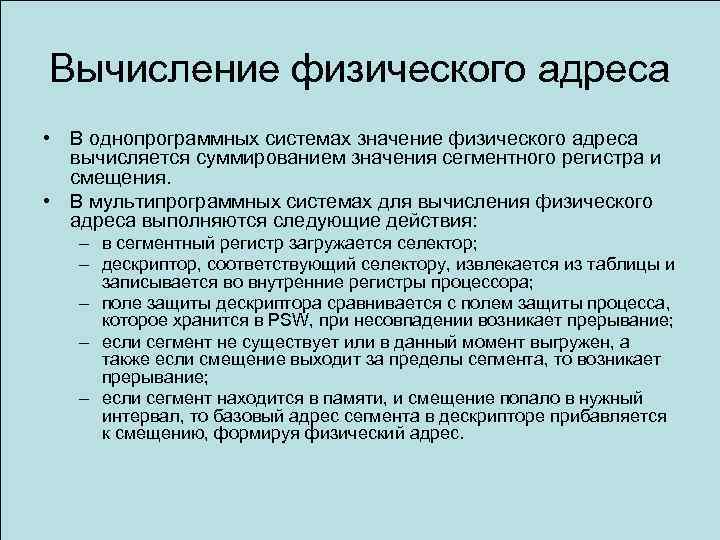 Вычисление физического адреса

• В однопрограммных системах значение физического адреса вычисляется суммированием значения сегментного регистра и смещения.

• В мультипрограммных системах для вычисления физического адреса выполняются следующие действия:
– в сегментный регистр загружается селектор;
– дескриптор, соответствующий селектору, извлекается из таблицы и записывается во внутренние регистры процессора;
– поле защиты дескриптора сравнивается с полем защиты процесса, которое хранится в PSW, при несовпадении возникает прерывание;
– если сегмент не существует или в данный момент выгружен, а также если смещение выходит за пределы сегмента, то возникает прерывание;
– если сегмент находится в памяти, и смещение попало в нужный интервал, то базовый адрес сегмента в дескрипторе прибавляется к смещению, формируя физический адрес.